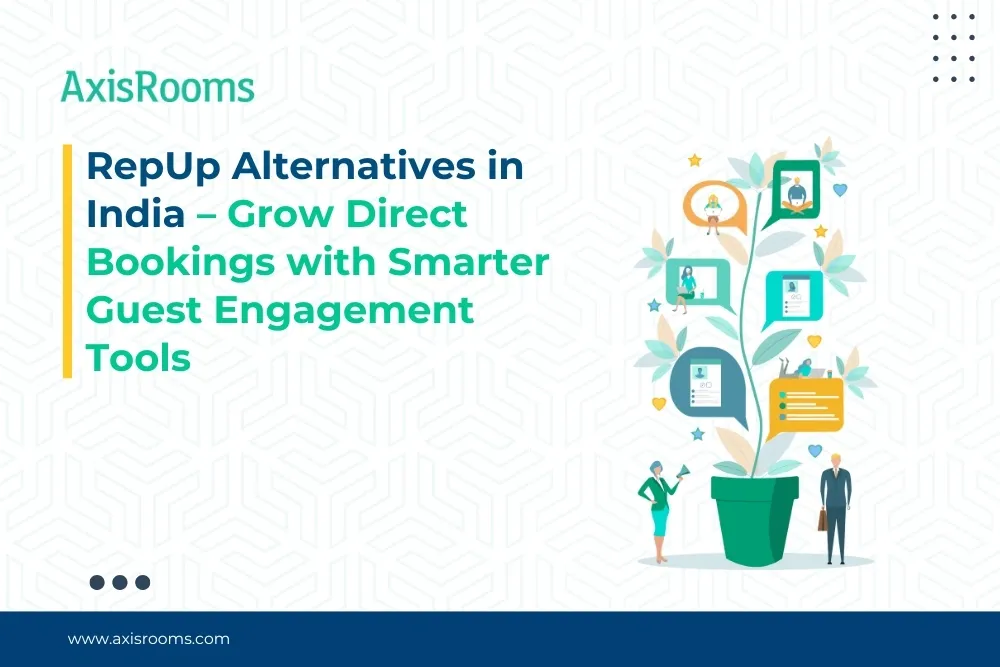 AxisRooms

RepUp Alternatives in India – Grow Direct Bookings with Smarter Guest Engagement Tools

www.axisrooms.com